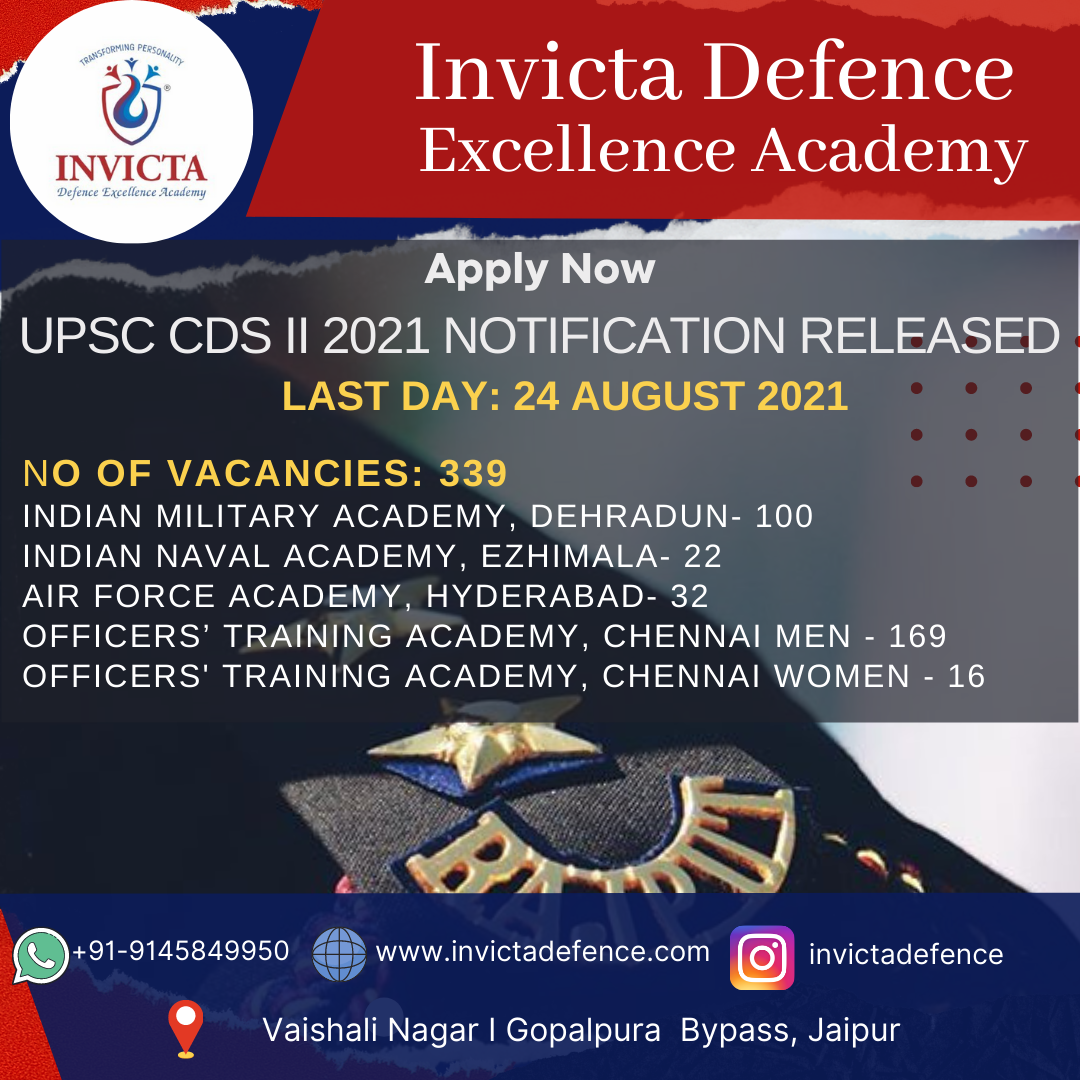 TRANSFORMING PERSONALITY
INVICTA
Defence Excellence Academy

Invicta Defence Excellence Academy

Apply Now

UPSC CDS II 2021 NOTIFICATION RELEASED

LAST DAY: 24 AUGUST 2021

NO OF VACANCIES: 339
INDIAN MILITARY ACADEMY, DEHRADUN- 100
INDIAN NAVAL ACADEMY, EZHIMALA- 22
AIR FORCE ACADEMY, HYDERABAD- 32
OFFICERS' TRAINING ACADEMY, CHENNAI MEN - 169
OFFICERS' TRAINING ACADEMY, CHENNAI WOMEN - 16

+91-9145849950 www.invictadefence.com invictadefence

Vaishali Nagar I Gopalpura Bypass, Jaipur